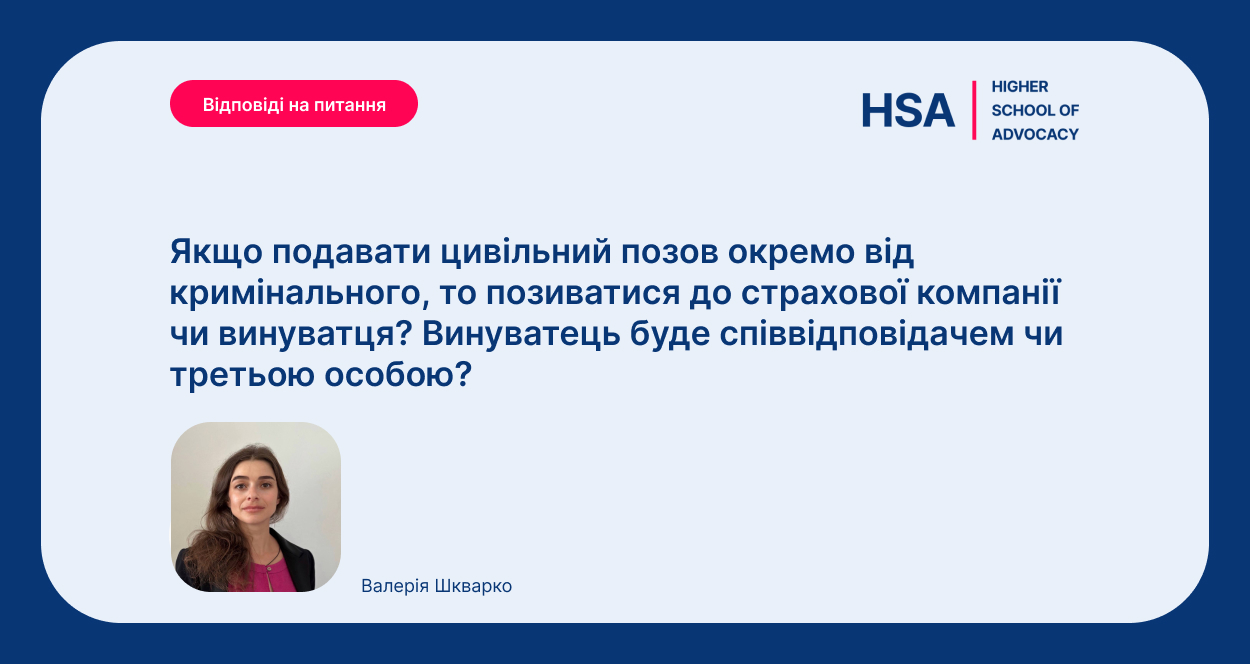 Відповіді на питання

HSA HIGHER SCHOOL OF ADVOCACY

Якщо подавати цивільний позов окремо від кримінального, то позиватися до страхової компанії чи винуватця? Винуватець буде співвідповідачем чи третьою особою?

Валерія Шкварко